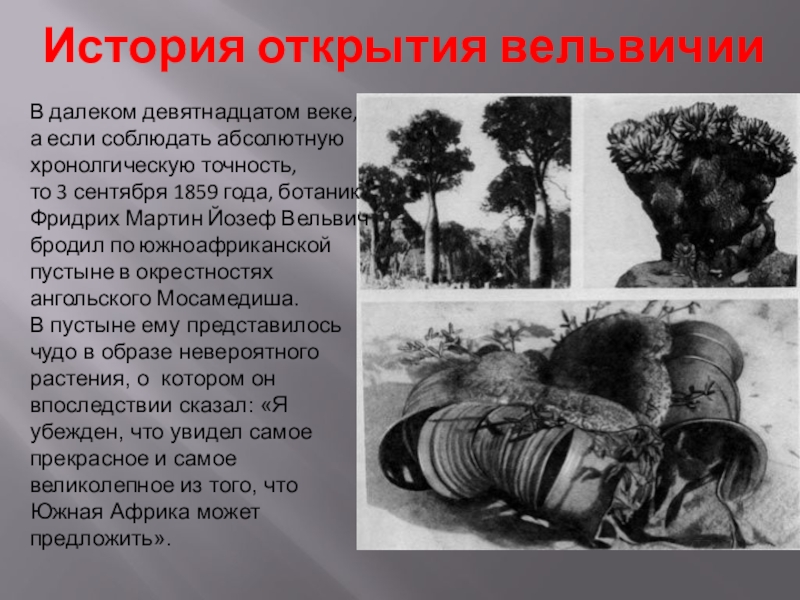 История открытия вельвичии

В далеком девятнадцатом веке, а если соблюдать абсолютную хронолгическую точность, то 3 сентября 1859 года, ботаник Фридрих Мартин Йозеф Вельвич бродил по южноафриканской пустыне в окрестностях ангольского Мосамедиша. В пустыне ему представилось чудо в образе невероятного растения, о котором он впоследствии сказал: «Я убежден, что увидел самое прекрасное и самое великолепное из того, что Южная Африка может предложить».